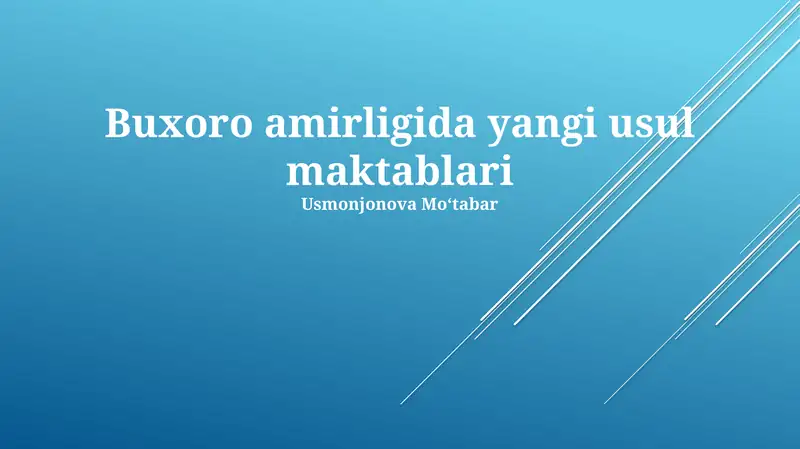 Buxoro amirligida yangi usul maktablari

Usmonjonova Mo‘tabar